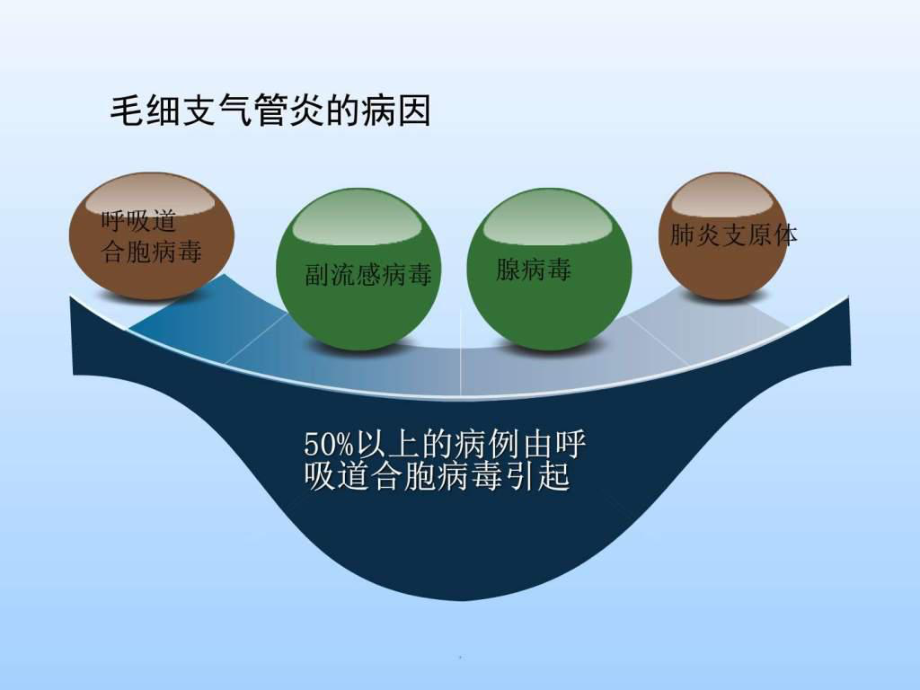 毛细支气管炎的病因

呼吸道合胞病毒

副流感病毒

腺病毒

肺炎支原体

50%以上的病例由呼吸道合胞病毒引起